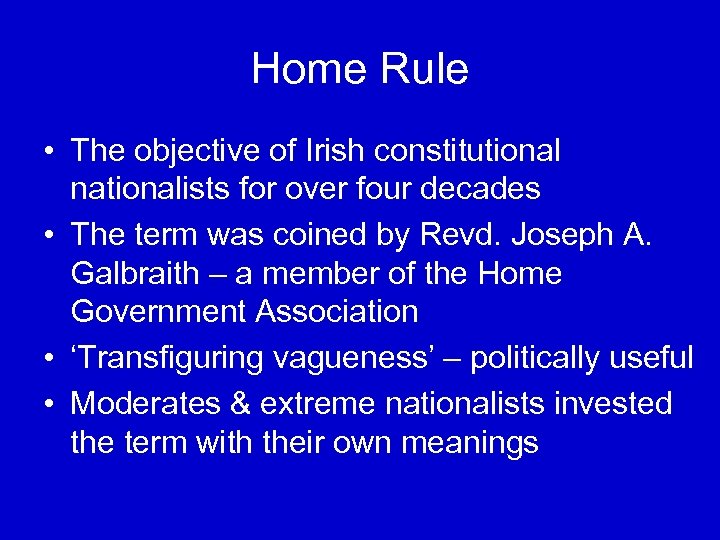 Home Rule

• The objective of Irish constitutional nationalists for over four decades
• The term was coined by Revd. Joseph A. Galbraith – a member of the Home Government Association
• ‘Transfiguring vagueness’ – politically useful
• Moderates & extreme nationalists invested the term with their own meanings